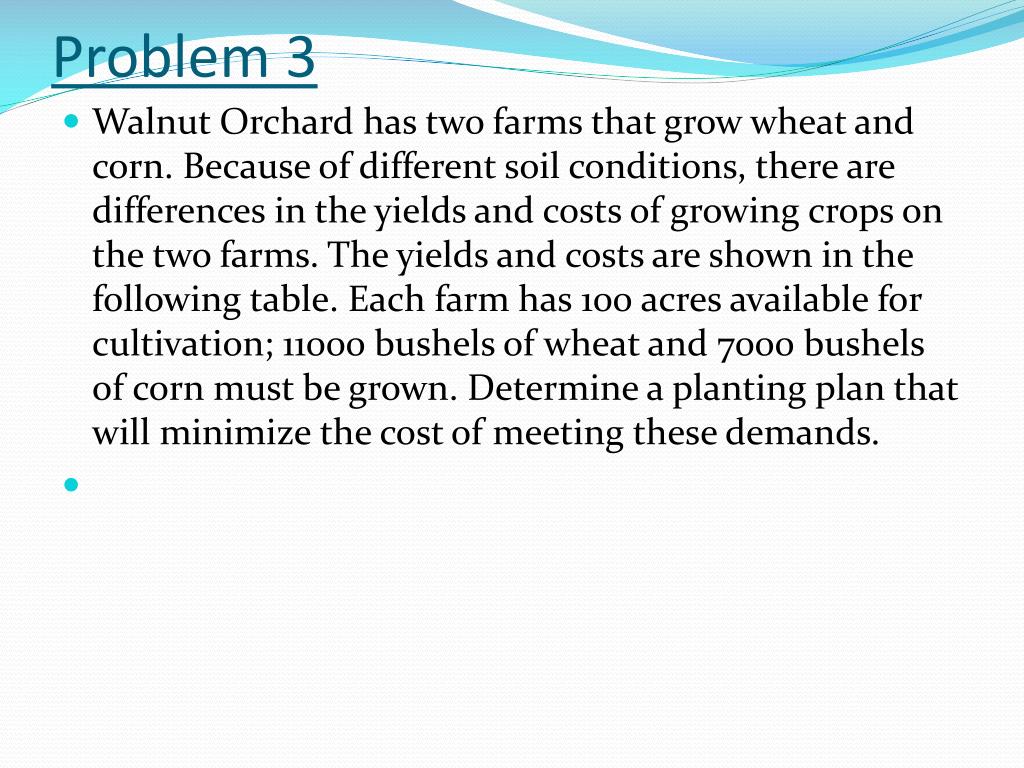 Problem 3

Walnut Orchard has two farms that grow wheat and corn. Because of different soil conditions, there are differences in the yields and costs of growing crops on the two farms. The yields and costs are shown in the following table. Each farm has 100 acres available for cultivation; 11000 bushels of wheat and 7000 bushels of corn must be grown. Determine a planting plan that will minimize the cost of meeting these demands.